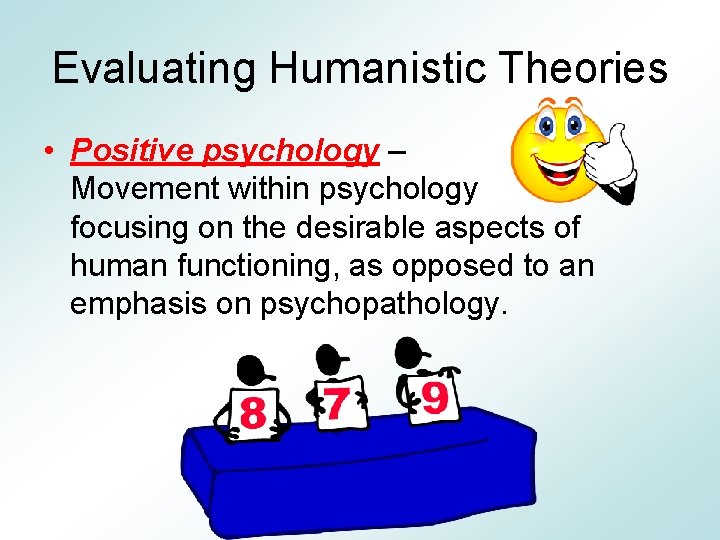 Evaluating Humanistic Theories

• Positive psychology – Movement within psychology focusing on the desirable aspects of human functioning, as opposed to an emphasis on psychopathology.

8 7 9